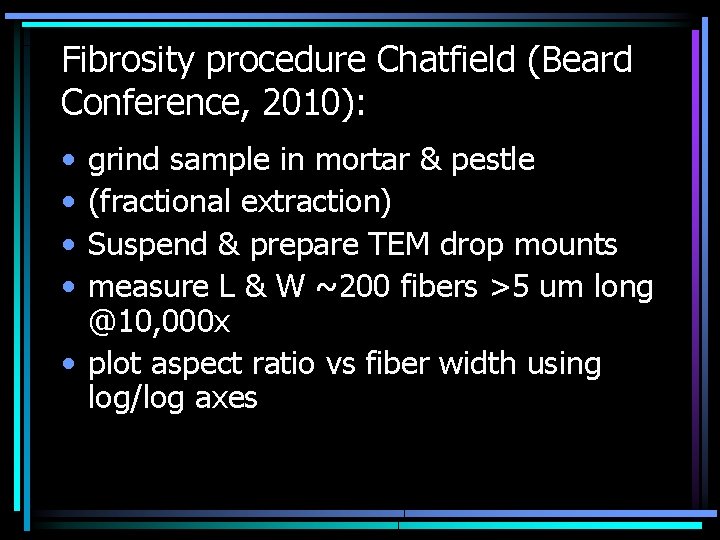 Fibrosity procedure Chatfield (Beard Conference, 2010):

• grind sample in mortar & pestle
• (fractional extraction)
• Suspend & prepare TEM drop mounts
• measure L & W ~200 fibers >5 um long @10,000x
• plot aspect ratio vs fiber width using log/log axes